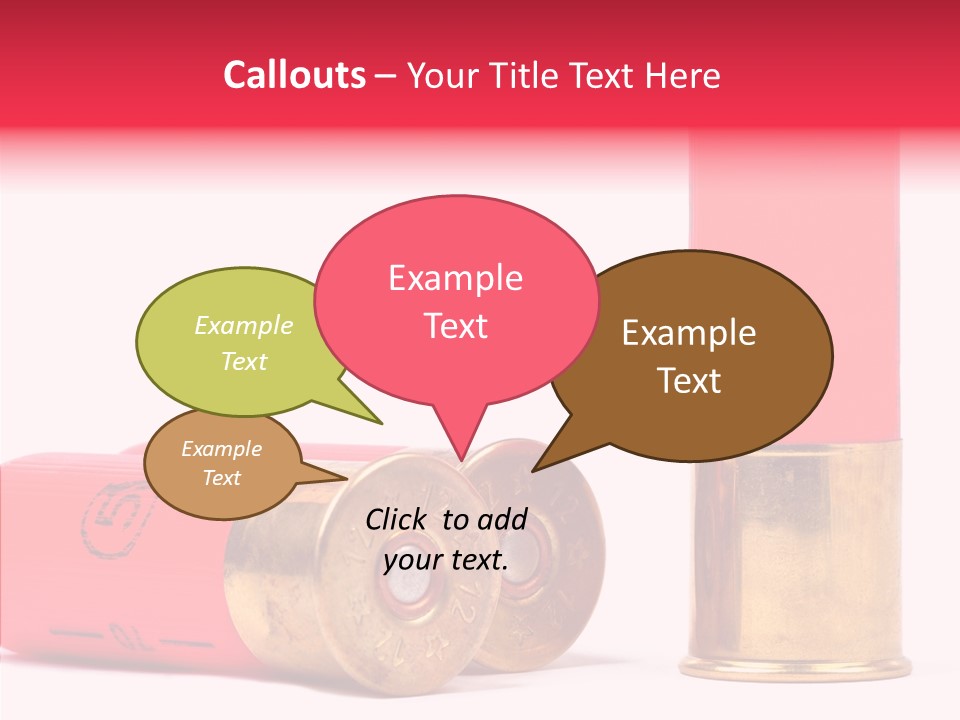 Callouts – Your Title Text Here

Example Text

Example Text

Example Text

Example Text

Click to add your text.